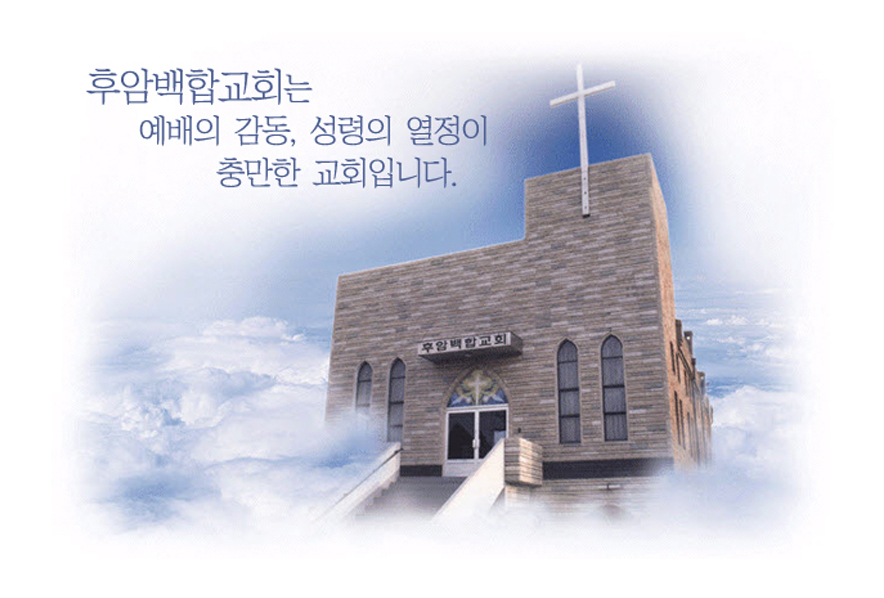 후암백합교회는
예배의 감동, 성령의 열정이
충만한 교회입니다.

후암백합교회